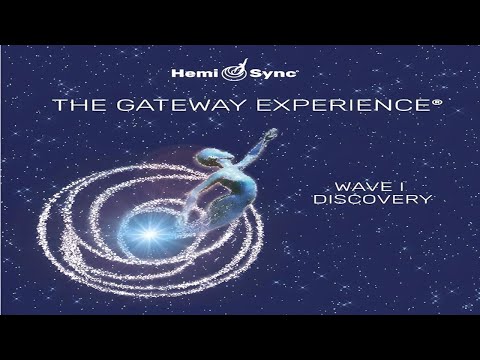 Hemi Sync®

THE GATEWAY EXPERIENCE®

WAVE I
DISCOVERY